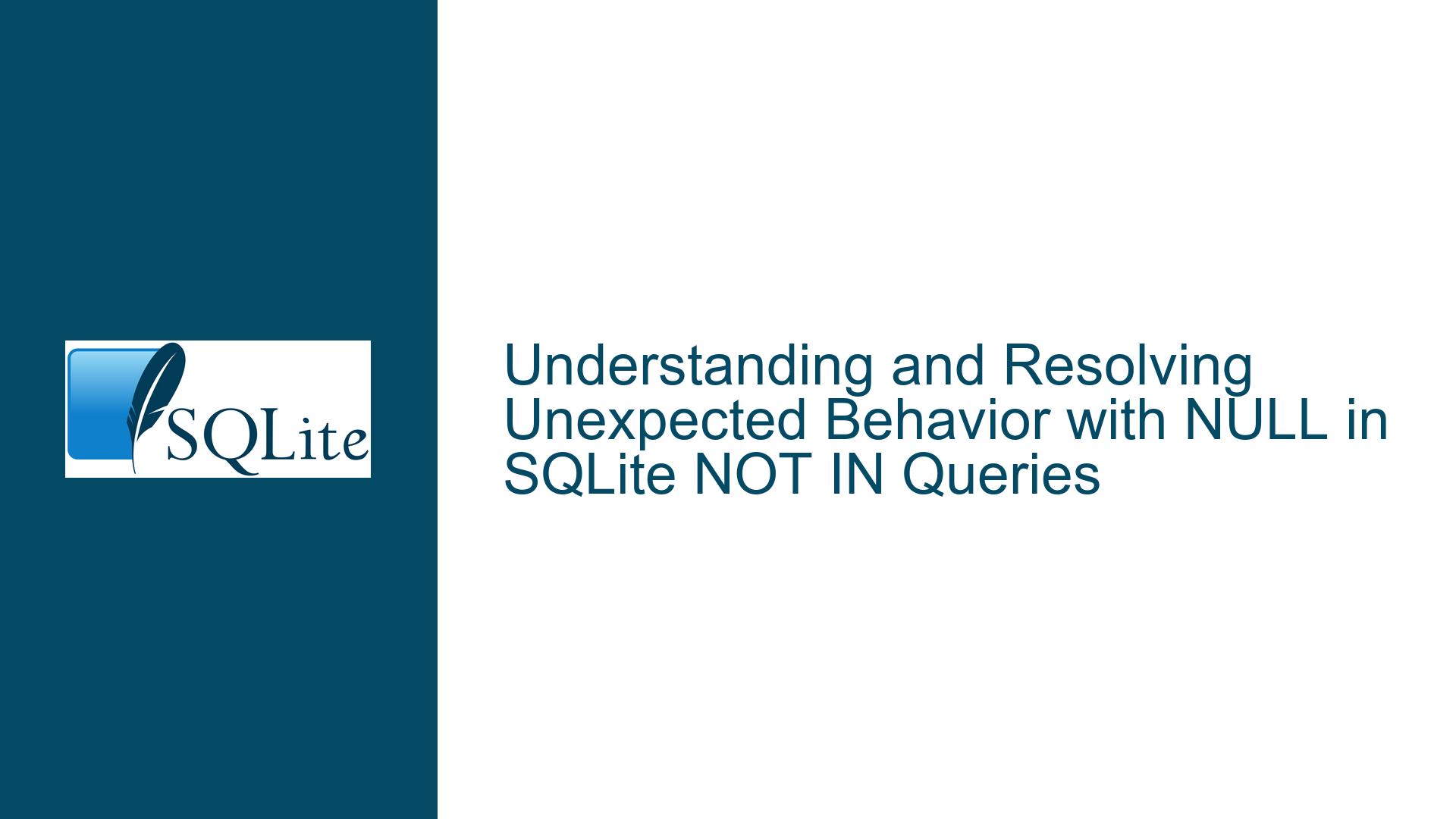 SQLite

Understanding and Resolving Unexpected Behavior with NULL in SQLite NOT IN Queries